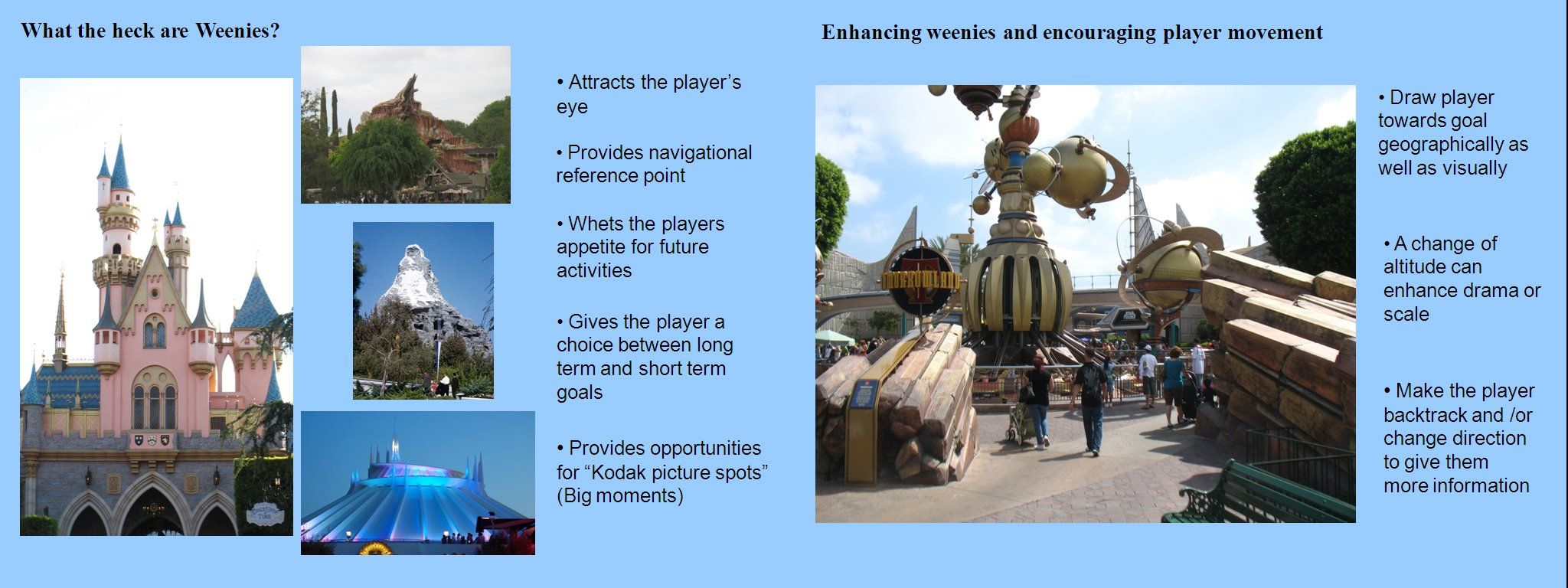 What the heck are Weenies?

• Attracts the player's eye

• Provides navigational reference point

• Whets the players appetite for future activities

• Gives the player a choice between long term and short term goals

• Provides opportunities for "Kodak picture spots" (Big moments)

Enhancing weenies and encouraging player movement

TOMORROWLAND

• Draw player towards goal geographically as well as visually

• A change of altitude can enhance drama or scale

• Make the player backtrack and /or change direction to give them more information